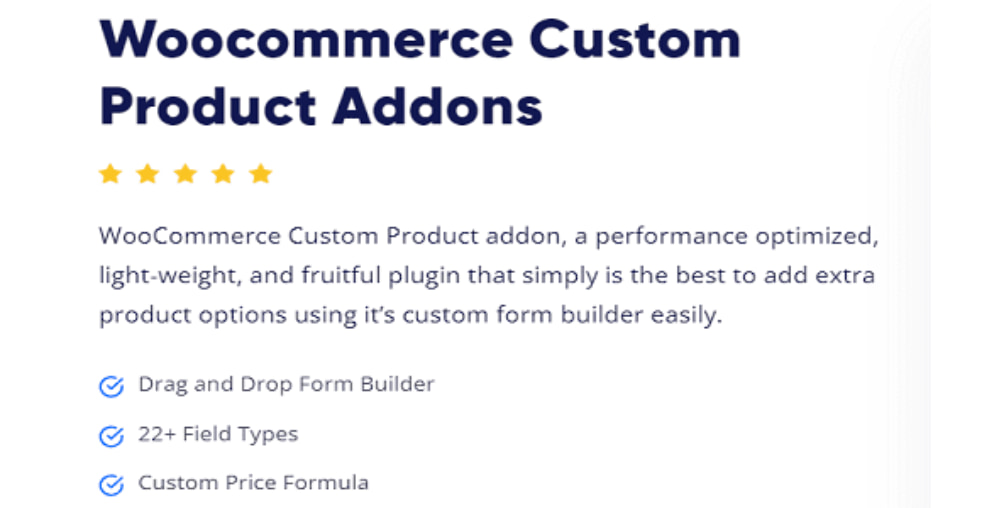 Woocommerce Custom Product Addons

WooCommerce Custom Product addon, a performance optimized, light-weight, and fruitful plugin that simply is the best to add extra product options using it’s custom form builder easily.

Drag and Drop Form Builder

22+ Field Types

Custom Price Formula